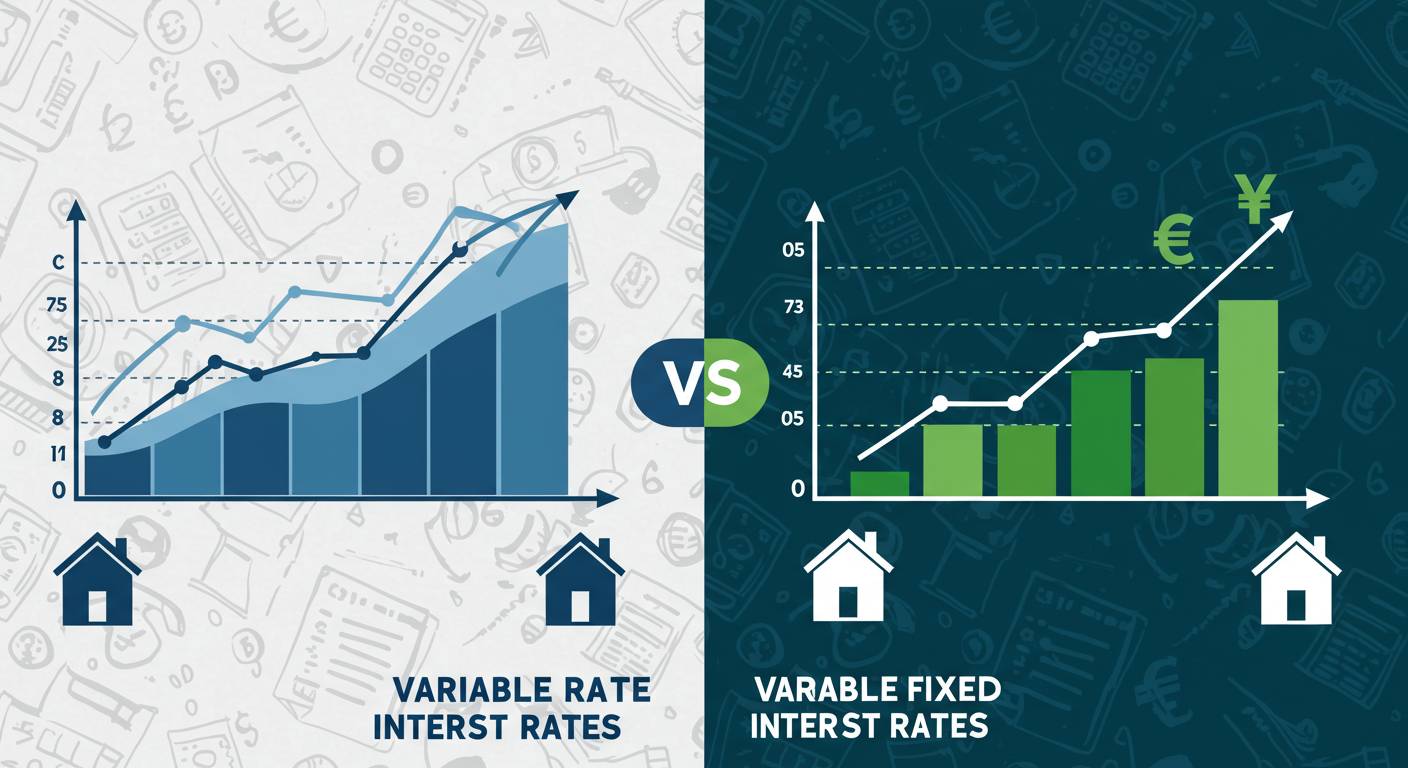 C
75
25
8
8
11
0

VS

05
73
45
05
0

€ ¥

VARIABLE RATE
INTERST RATES

VARABLE FIXED
INTERST RATES